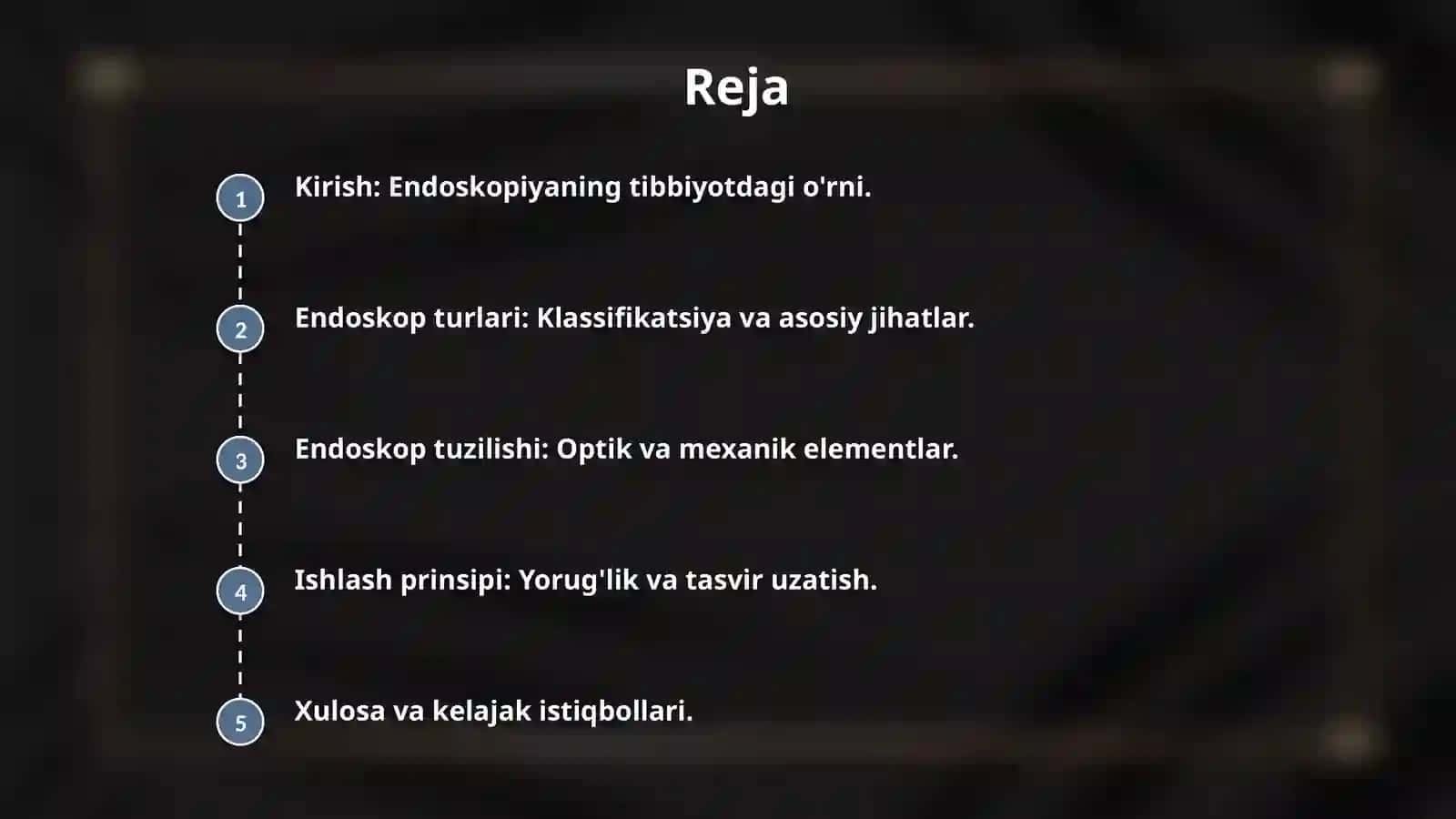 Reja

1 Kirish: Endoskopiyaning tibbiyotdagi o'rni.

2 Endoskop turlari: Klassifikatsiya va asosiy jihatlar.

3 Endoskop tuzilishi: Optik va mexanik elementlar.

4 Ishlash prinsipi: Yorug'lik va tasvir uzatish.

5 Xulosa va kelajak istiqbollari.